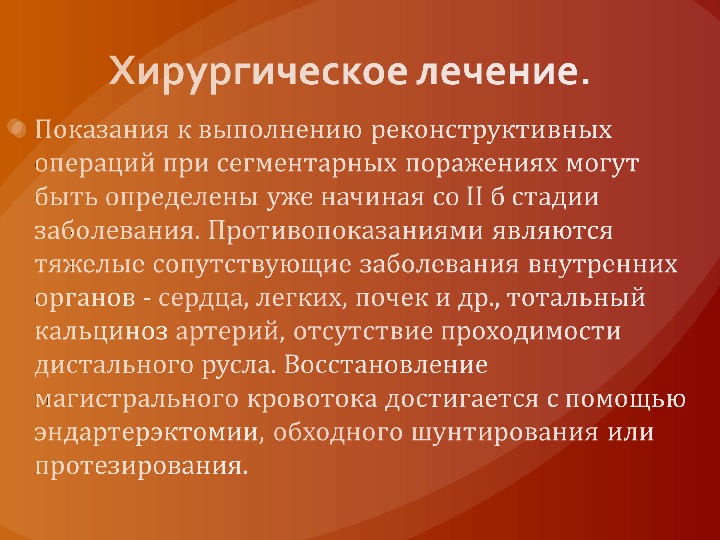 Хирургическое лечение.

Показания к выполнению реконструктивных операций при сегментарных поражениях могут быть определены уже начиная со II б стадии заболевания. Противопоказаниями являются тяжелые сопутствующие заболевания внутренних органов - сердца, легких, почек и др., тотальный кальциноз артерий, отсутствие проходимости дистального русла. Восстановление магистрального кровотока достигается с помощью эндартерэктомии, обходного шунтирования или протезирования.